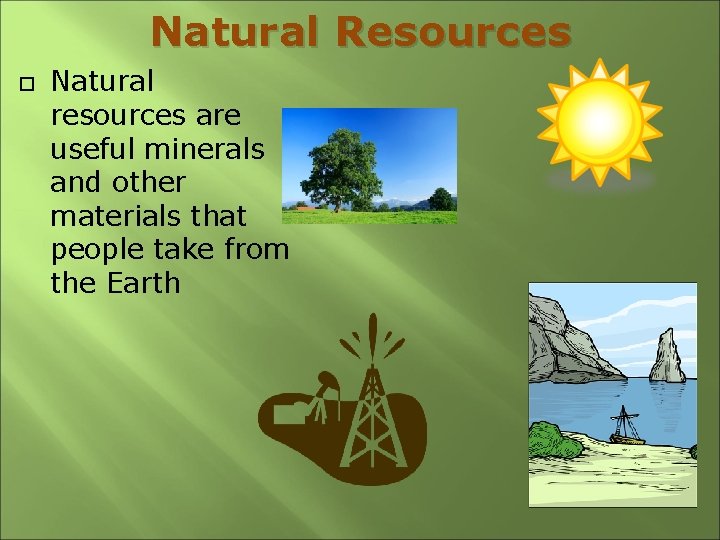 Natural Resources

Natural resources are useful minerals and other materials that people take from the Earth